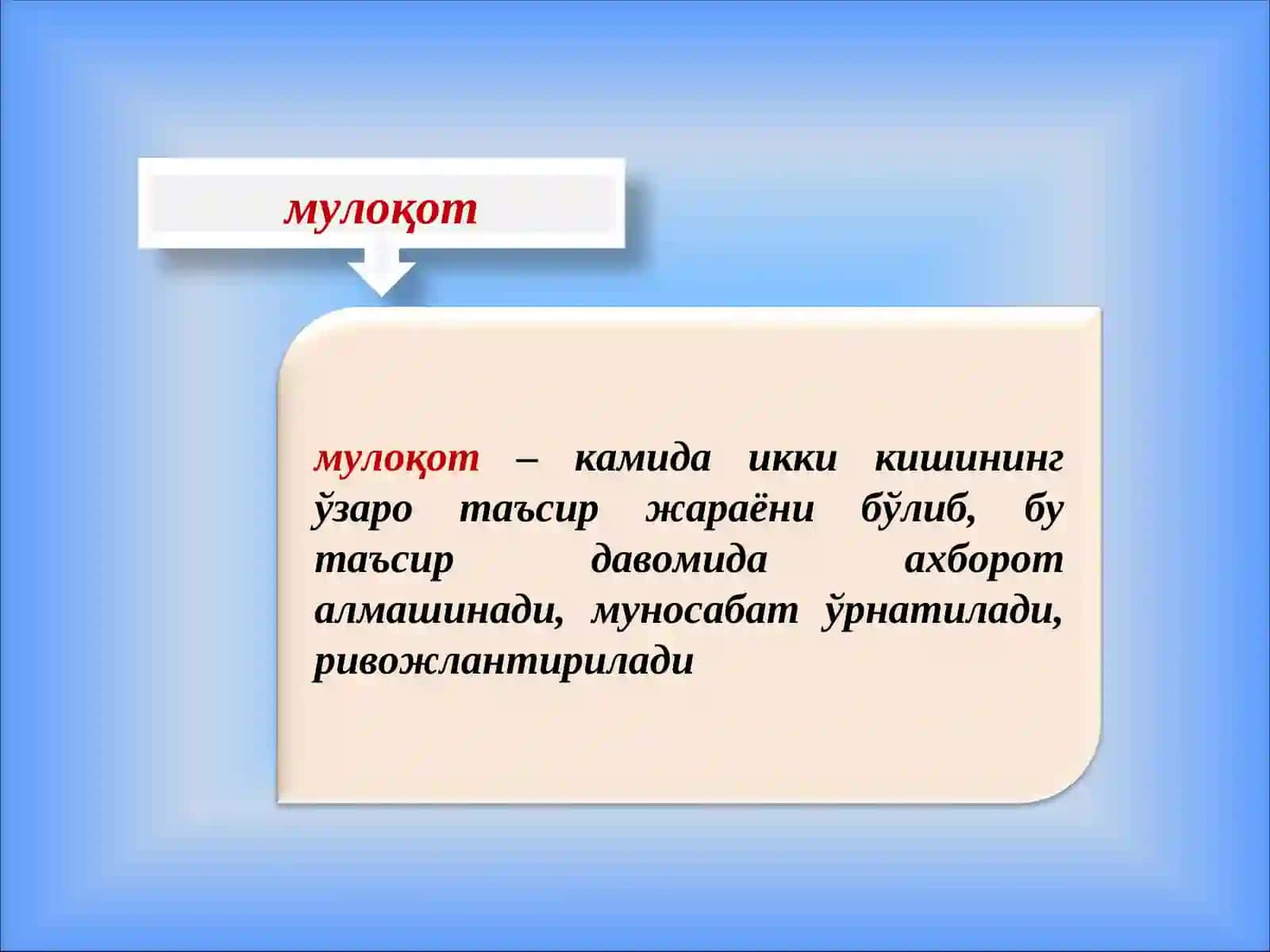 мулоқот

мулоқот – камида икки кишининг ўзаро таъсир жараёни бўлиб, бу таъсир давомида ахборот алмашинади, муносабат ўрнатилади, ривожлантирилади